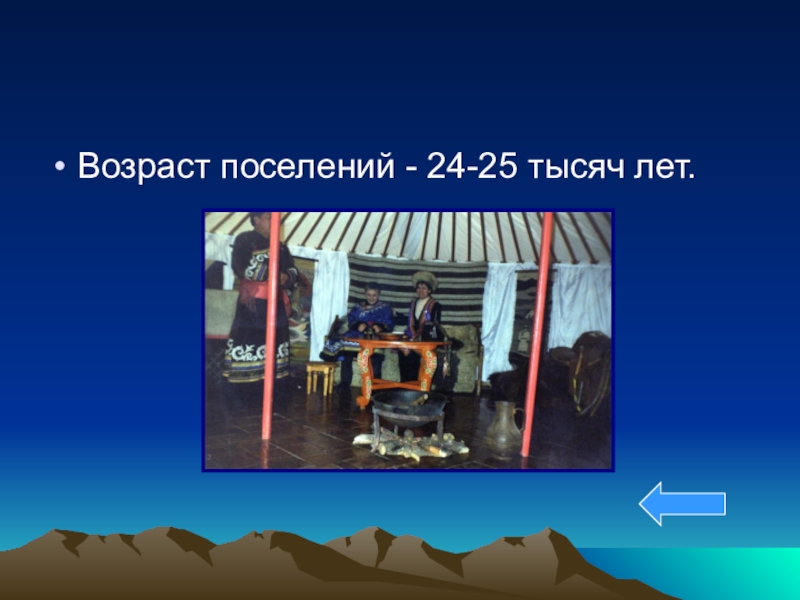 • Возраст поселений - 24-25 тысяч лет.